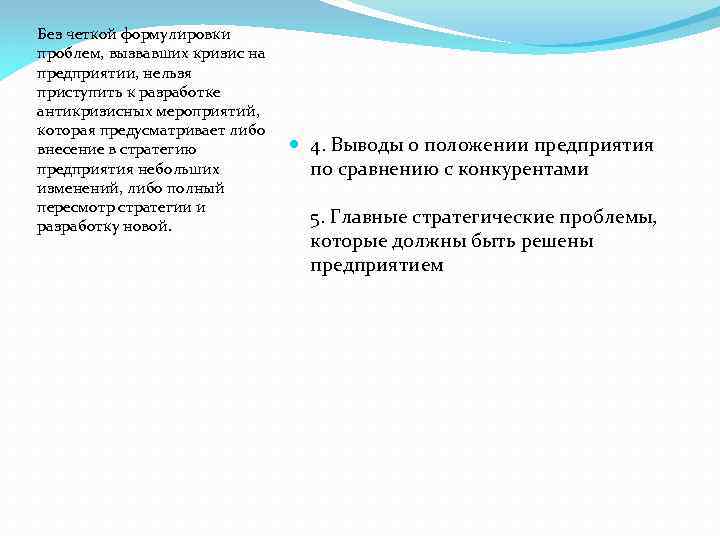 Без четкой формулировки проблем, вызвавших кризис на предприятии, нельзя приступить к разработке антикризисных мероприятий, которая предусматривает либо внесение в стратегию предприятия небольших изменений, либо полный пересмотр стратегии и разработку новой.

4. Выводы о положении предприятия по сравнению с конкурентами

5. Главные стратегические проблемы, которые должны быть решены предприятием